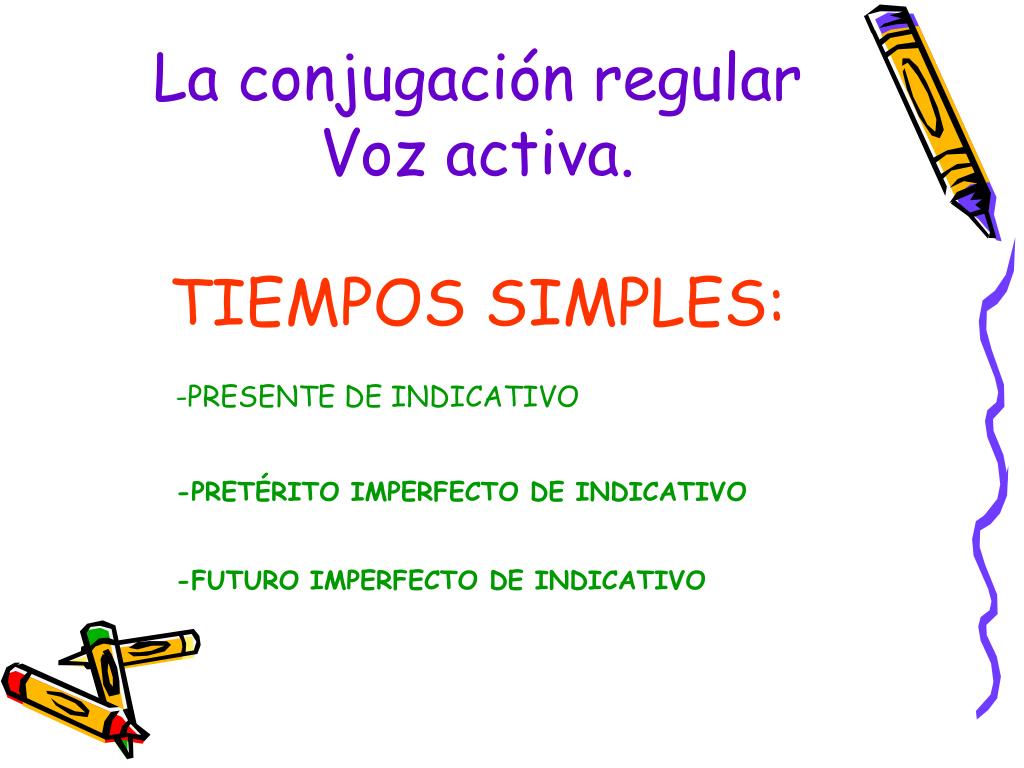 La conjugación regular
Voz activa.

TIEMPOS SIMPLES:

-PRESENTE DE INDICATIVO

-PRETÉRITO IMPERFECTO DE INDICATIVO

-FUTURO IMPERFECTO DE INDICATIVO